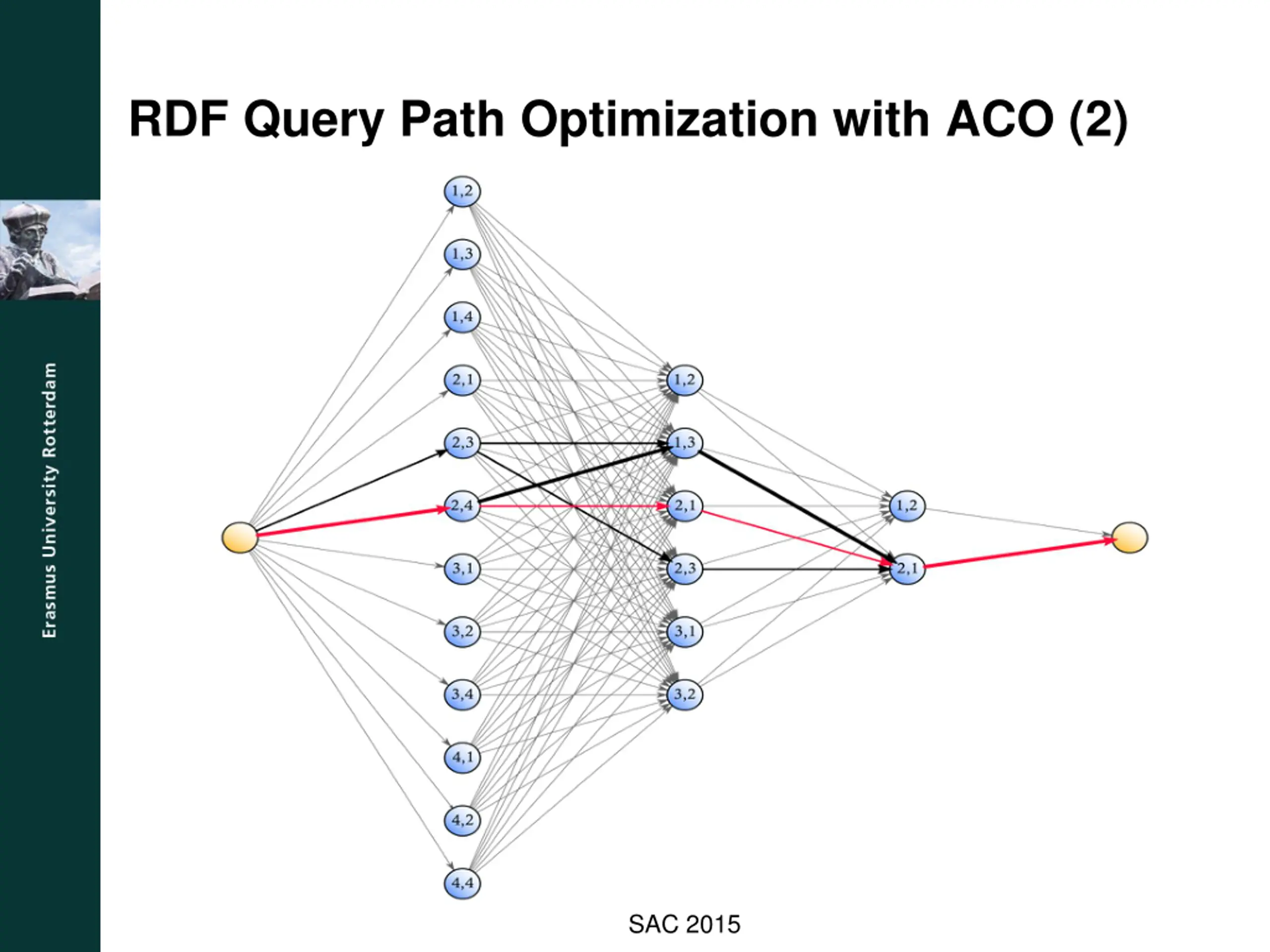 Erasmus University Rotterdam

RDF Query Path Optimization with ACO (2)

1,2
1,3
1,4
2,1
2,3
2,4
3,1
3,2
3,4
4,1
4,2
4,4

1,2
1,3
2,1
2,3
3,1
3,2

1,2
2,1

SAC 2015